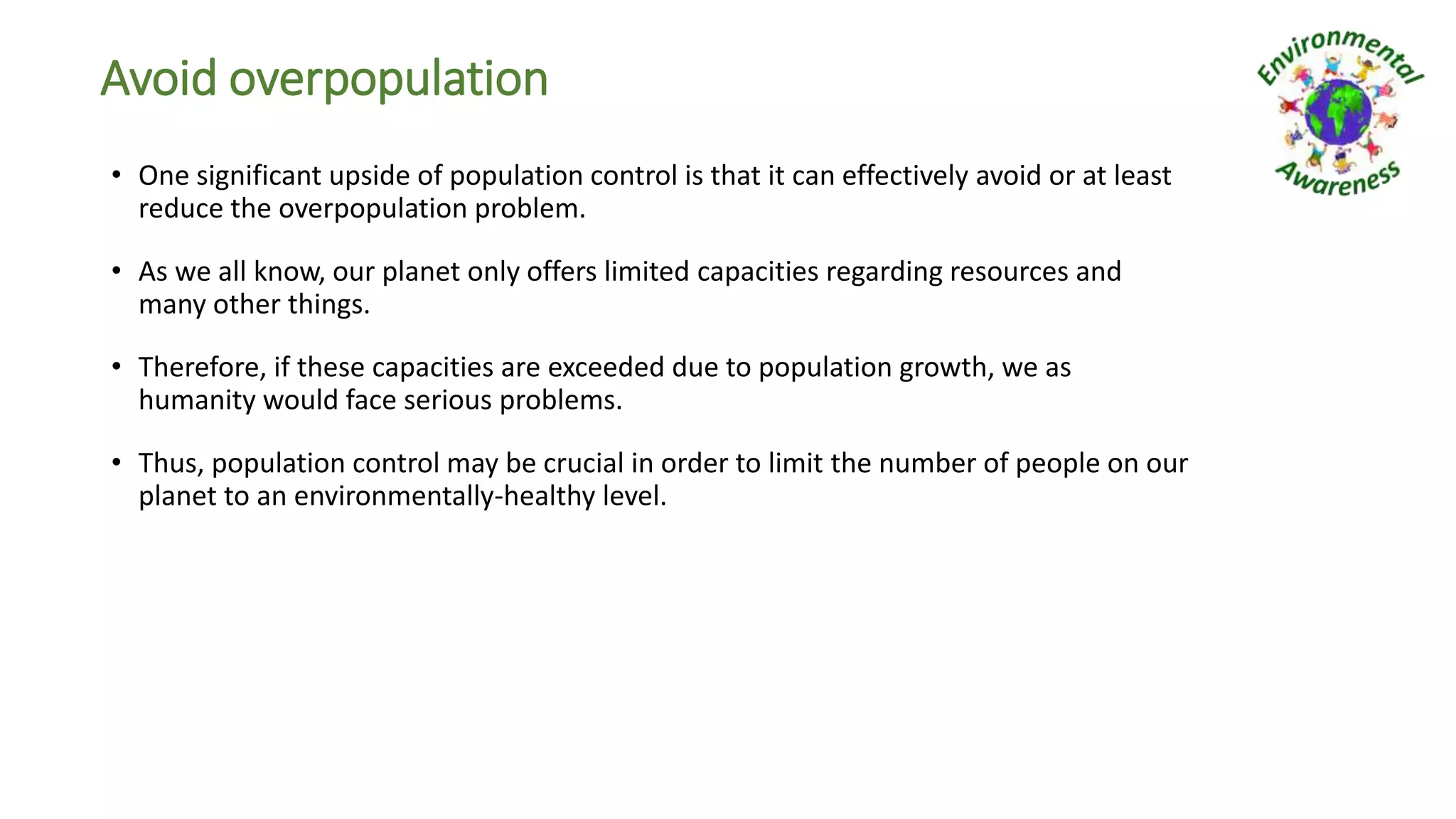 Avoid overpopulation

Environmental Awareness

• One significant upside of population control is that it can effectively avoid or at least reduce the overpopulation problem.

• As we all know, our planet only offers limited capacities regarding resources and many other things.

• Therefore, if these capacities are exceeded due to population growth, we as humanity would face serious problems.

• Thus, population control may be crucial in order to limit the number of people on our planet to an environmentally-healthy level.